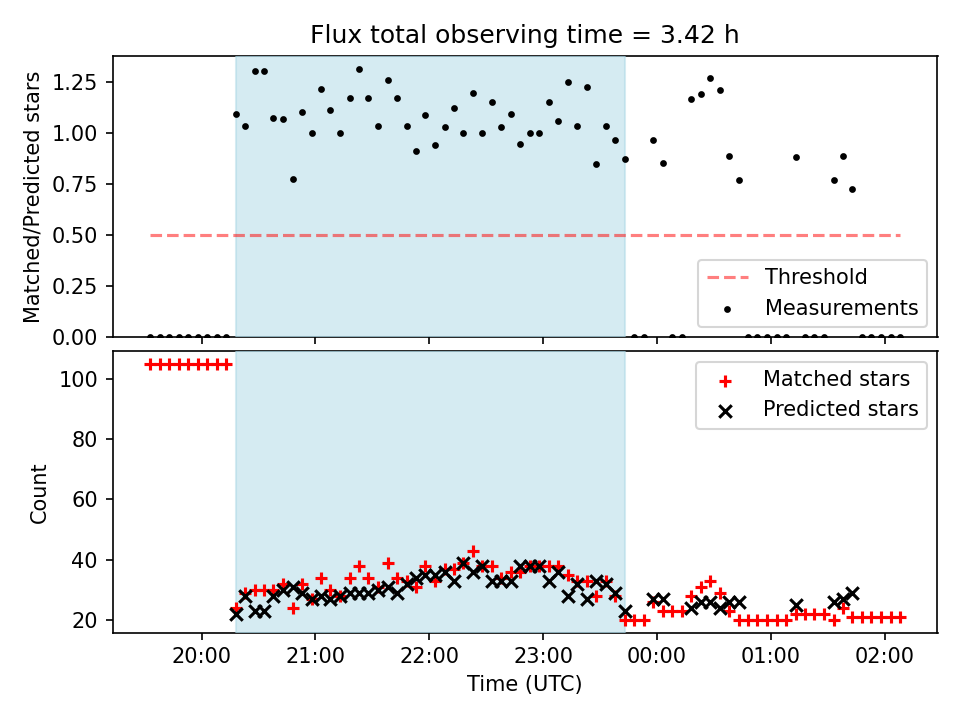 Flux total observing time = 3.42 h

Matched/Predicted stars

1.25
1.00
0.75
0.50
0.25
0.00

Threshold
Measurements

Count

100
80
60
40
20

Matched stars
Predicted stars

20:00 21:00 22:00 23:00 00:00 01:00 02:00

Time (UTC)